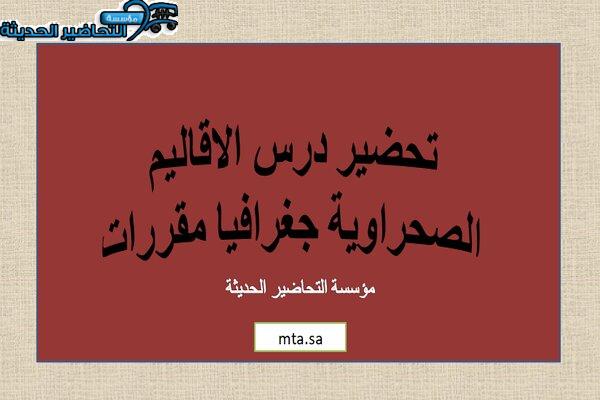 مؤسسة
التحاضير الحديثة

تحضير درس الاقاليم الصحراوية جغرافيا مقررات

مؤسسة التحاضير الحديثة

mta.sa